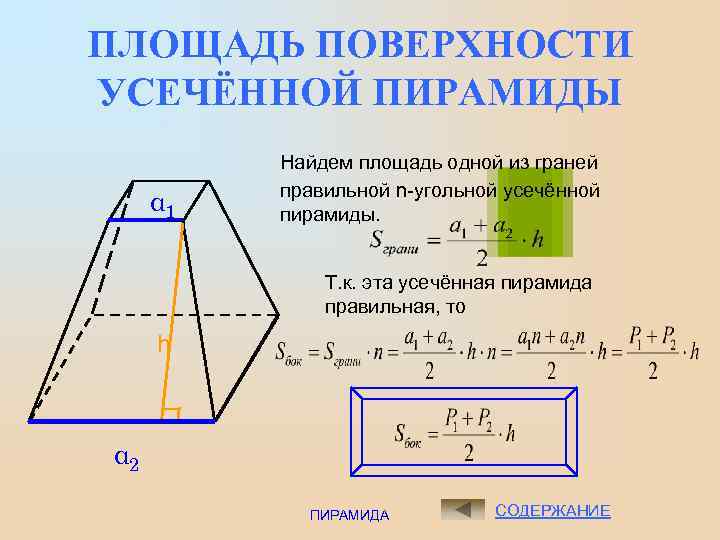 ПЛОЩАДЬ ПОВЕРХНОСТИ УСЕЧЁННОЙ ПИРАМИДЫ

$a_1$

h

$a_2$

Найдем площадь одной из граней правильной n-угольной усечённой пирамиды.

$S_{грани} = \frac{a_1 + a_2}{2} \cdot h$

Т.к. эта усечённая пирамида правильная, то

$S_{бок} = S_{грани} \cdot n = \frac{a_1 + a_2}{2} \cdot h \cdot n = \frac{a_1 n + a_2 n}{2} \cdot h = \frac{P_1 + P_2}{2} \cdot h$

$S_{бок} = \frac{P_1 + P_2}{2} \cdot h$

ПИРАМИДА

СОДЕРЖАНИЕ